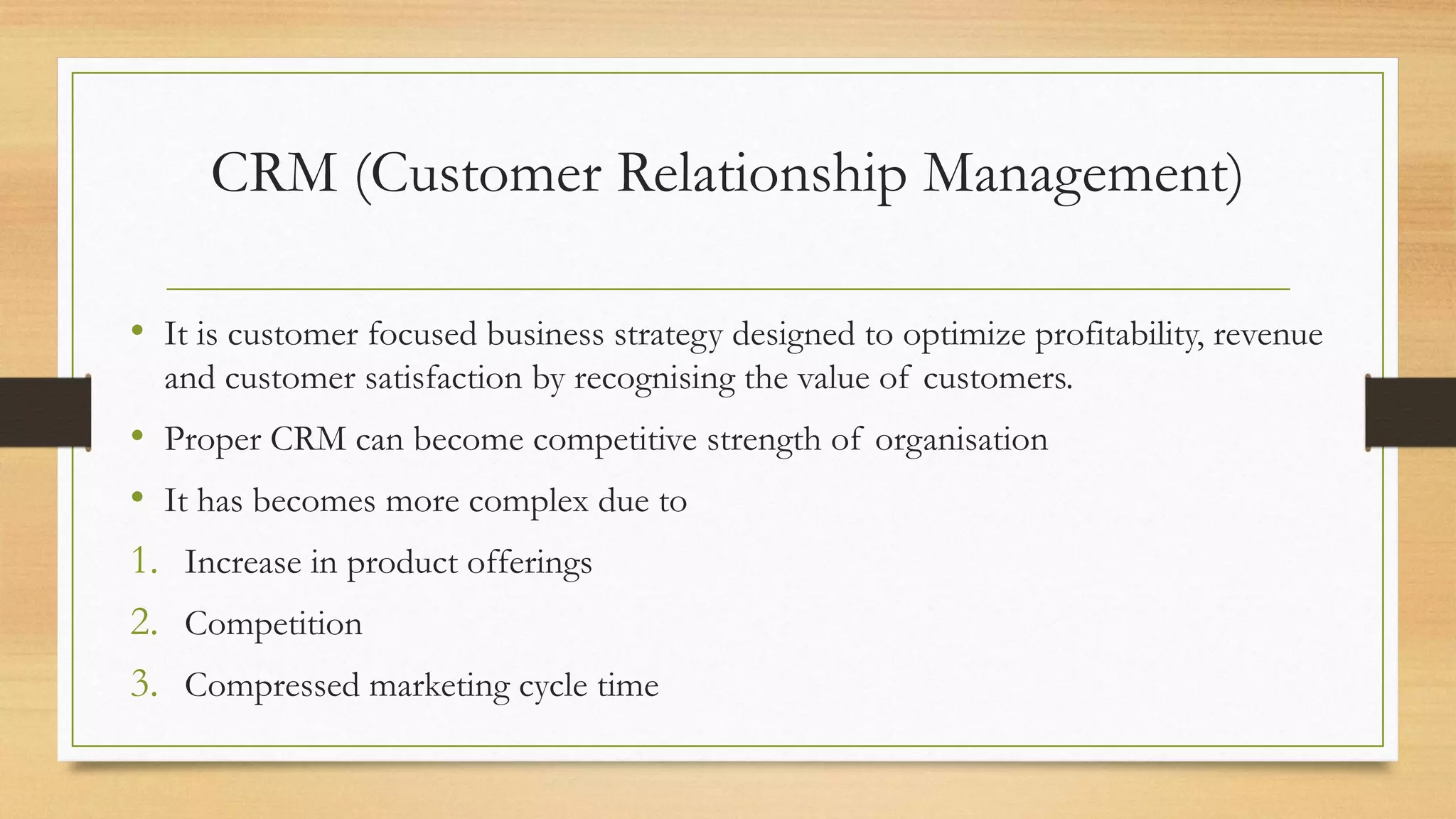 CRM (Customer Relationship Management)

• It is customer focused business strategy designed to optimize profitability, revenue and customer satisfaction by recognising the value of customers.

• Proper CRM can become competitive strength of organisation

• It has becomes more complex due to

1. Increase in product offerings

2. Competition

3. Compressed marketing cycle time